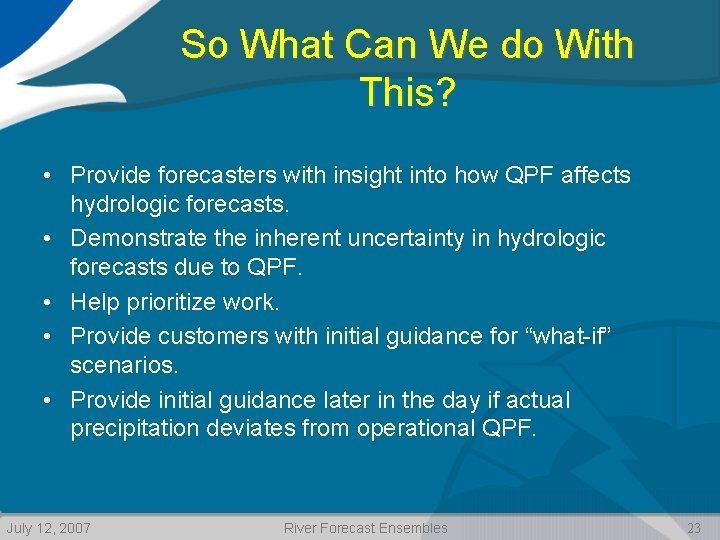 So What Can We do With This?

• Provide forecasters with insight into how QPF affects hydrologic forecasts.
• Demonstrate the inherent uncertainty in hydrologic forecasts due to QPF.
• Help prioritize work.
• Provide customers with initial guidance for “what-if” scenarios.
• Provide initial guidance later in the day if actual precipitation deviates from operational QPF.

July 12, 2007 River Forecast Ensembles 23